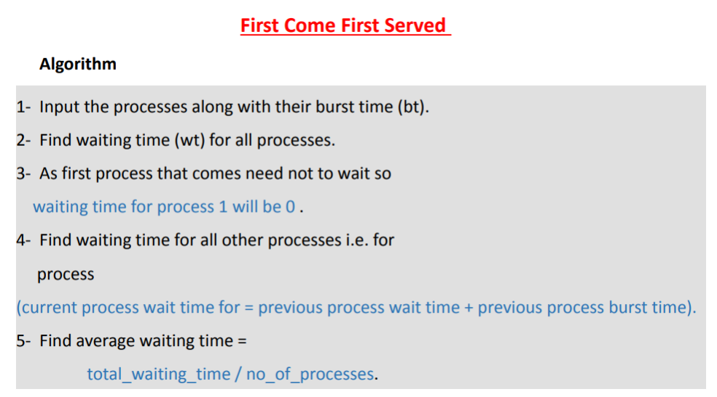 First Come First Served

Algorithm

1- Input the processes along with their burst time (bt).

2- Find waiting time (wt) for all processes.

3- As first process that comes need not to wait so waiting time for process 1 will be 0 .

4- Find waiting time for all other processes i.e. for process (current process wait time for = previous process wait time + previous process burst time).

5- Find average waiting time = total_waiting_time / no_of_processes.